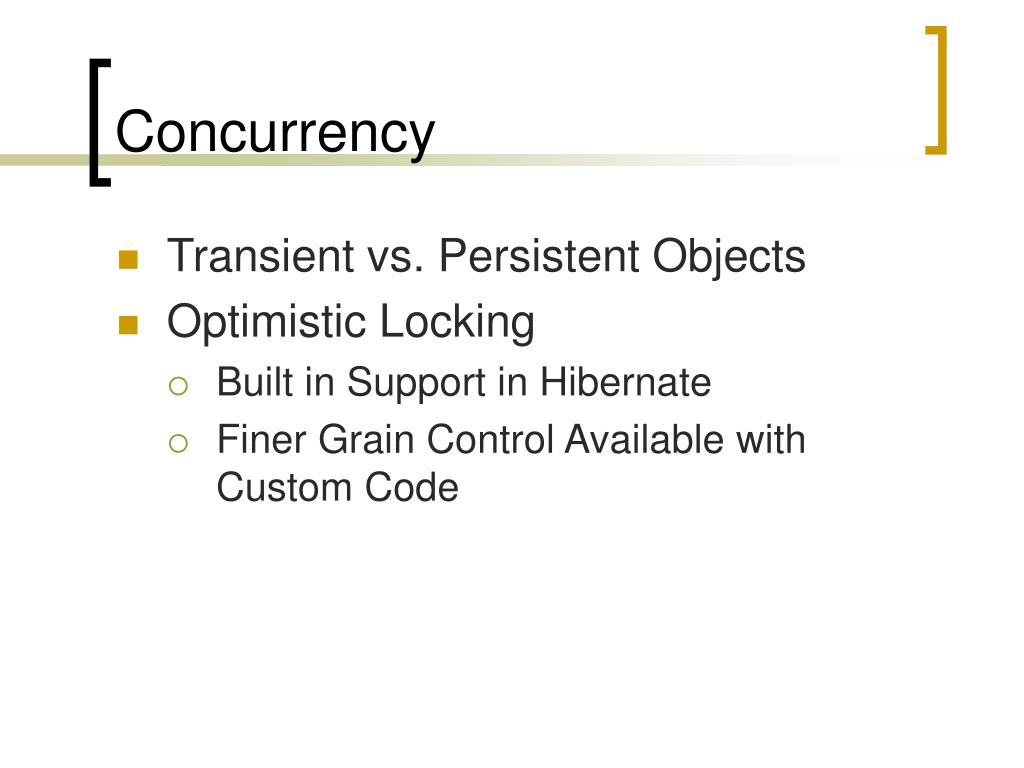 Concurrency

Transient vs. Persistent Objects
Optimistic Locking
Built in Support in Hibernate
Finer Grain Control Available with Custom Code